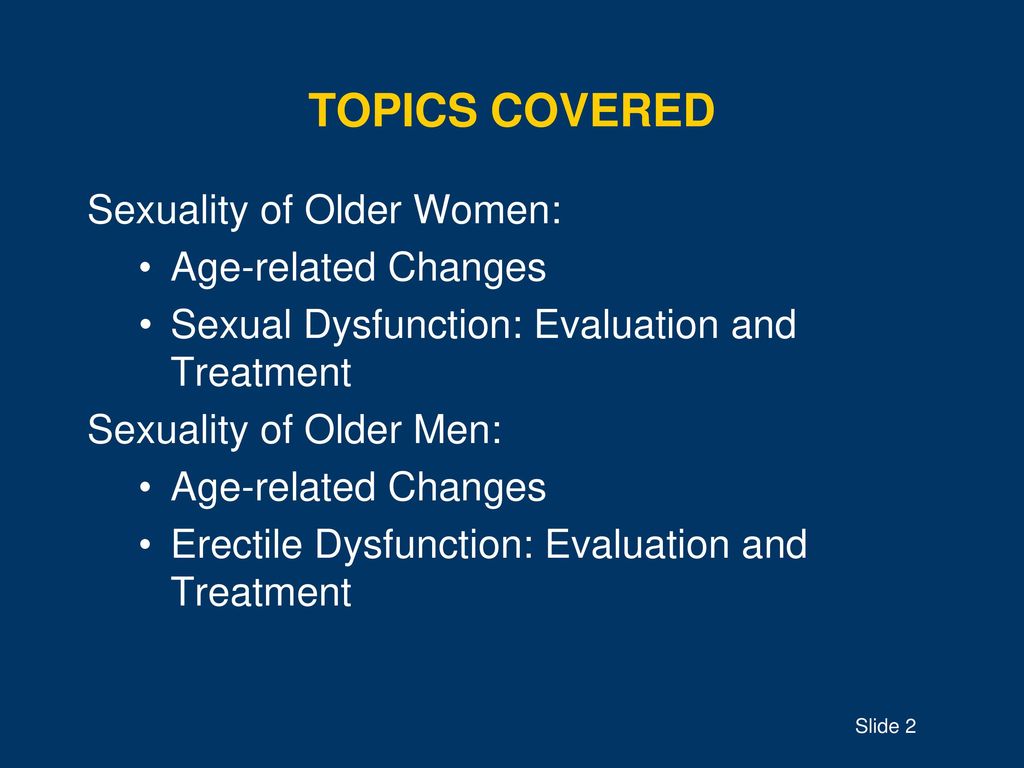 TOPICS COVERED

Sexuality of Older Women:
• Age-related Changes
• Sexual Dysfunction: Evaluation and Treatment

Sexuality of Older Men:
• Age-related Changes
• Erectile Dysfunction: Evaluation and Treatment

Slide 2